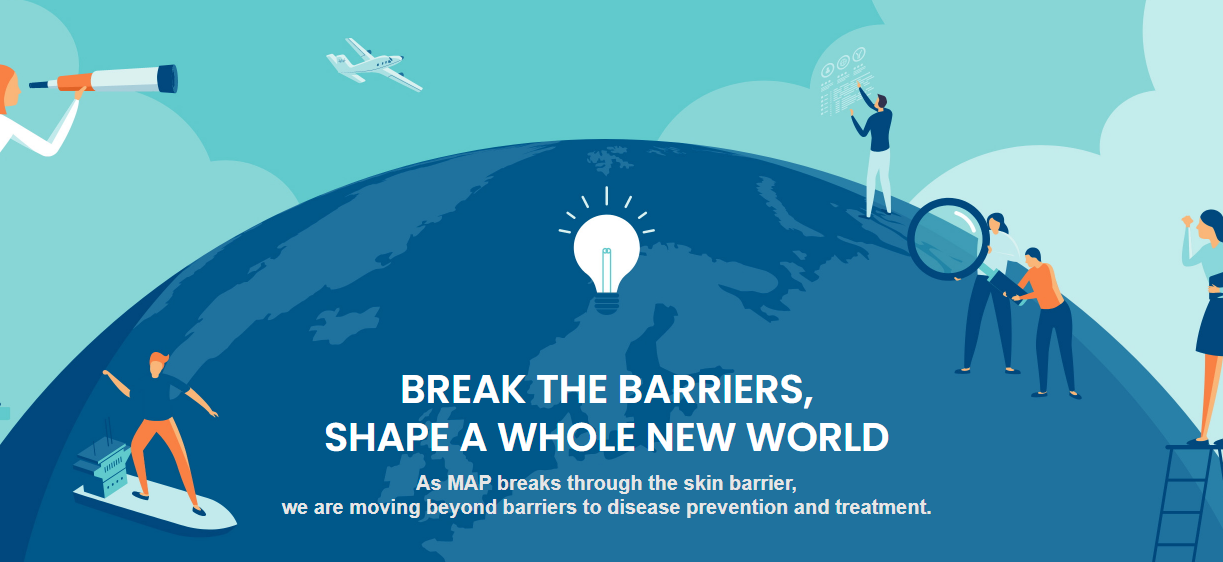 BREAK THE BARRIERS,
SHAPE A WHOLE NEW WORLD

As MAP breaks through the skin barrier,
we are moving beyond barriers to disease prevention and treatment.